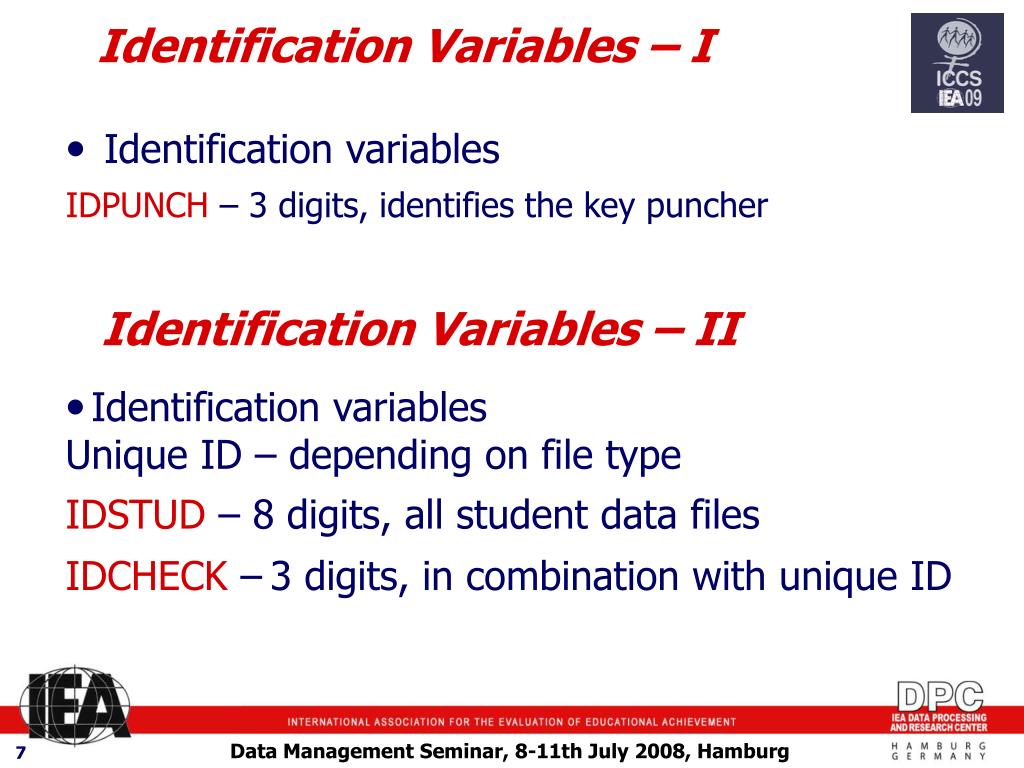 Identification Variables – I

ICCS IEA 09

• Identification variables

IDPUNCH – 3 digits, identifies the key puncher

Identification Variables – II

• Identification variables

Unique ID – depending on file type

IDSTUD – 8 digits, all student data files

IDCHECK – 3 digits, in combination with unique ID

IEA

INTERNATIONAL ASSOCIATION FOR THE EVALUATION OF EDUCATIONAL ACHIEVEMENT

DPC
IEA DATA PROCESSING AND RESEARCH CENTER
HAMBURG
GERMANY

7

Data Management Seminar, 8-11th July 2008, Hamburg